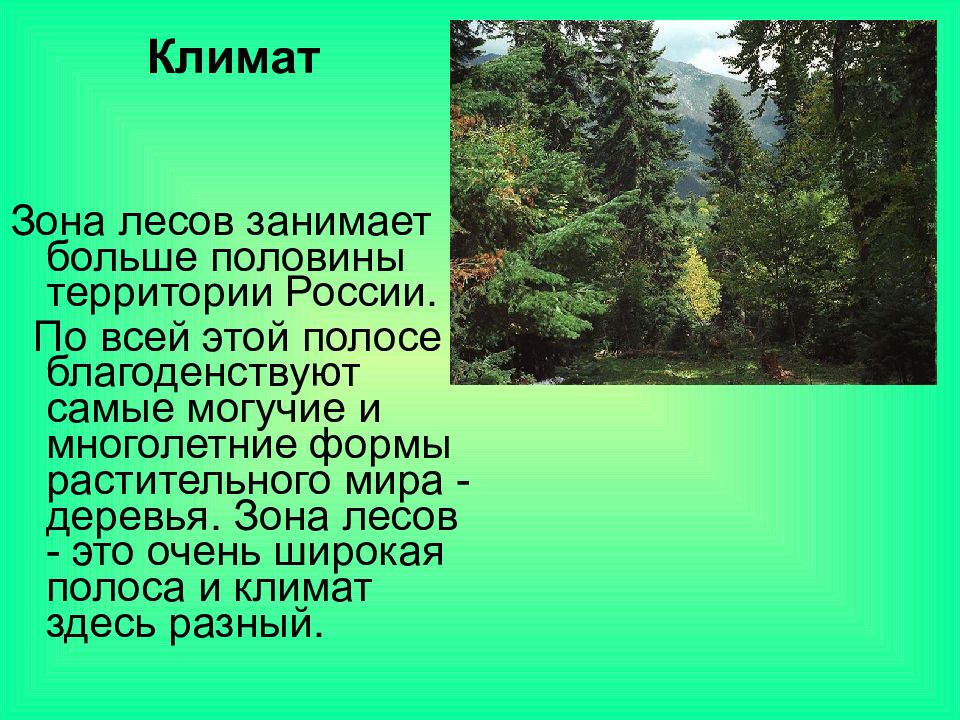 Климат

Зона лесов занимает больше половины территории России.

По всей этой полосе благоденствуют самые могучие и многолетние формы растительного мира - деревья. Зона лесов - это очень широкая полоса и климат здесь разный.